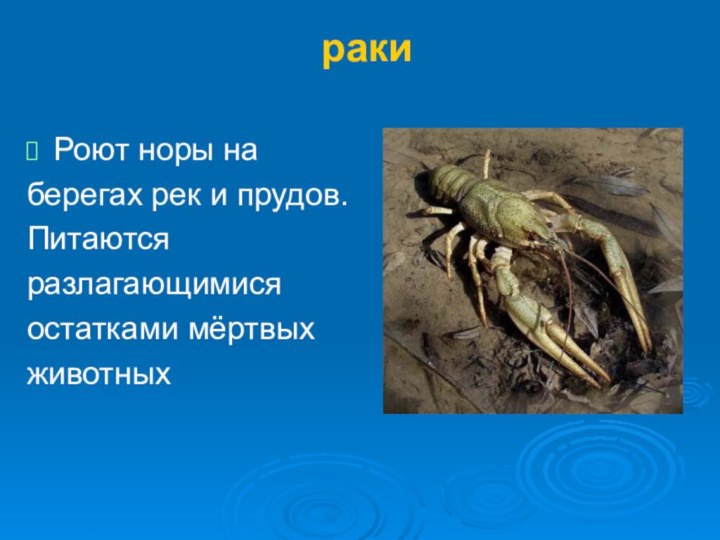 раки

Роют норы на берегах рек и прудов. Питаются разлагающимися остатками мёртвых животных